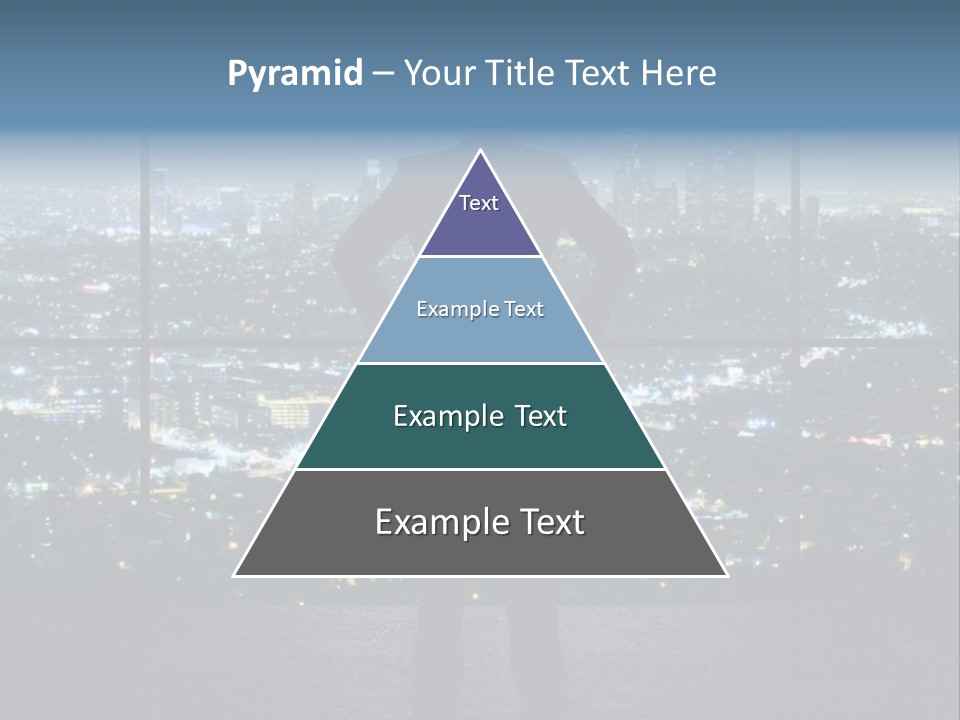 Pyramid – Your Title Text Here

Text

Example Text

Example Text

Example Text